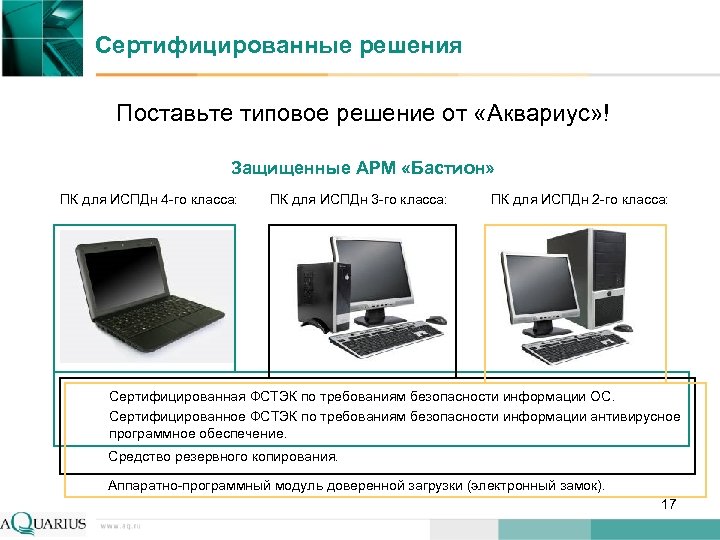 Сертифицированные решения

Поставьте типовое решение от «Аквариус»!

Защищенные АРМ «Бастион»

ПК для ИСПДн 4-го класса:

ПК для ИСПДн 3-го класса:

ПК для ИСПДн 2-го класса:

Сертифицированная ФСТЭК по требованиям безопасности информации ОС.

Сертифицированное ФСТЭК по требованиям безопасности информации антивирусное программное обеспечение.

Средство резервного копирования.

Аппаратно-программный модуль доверенной загрузки (электронный замок).

17

AQUARIUS

www.aq.ru